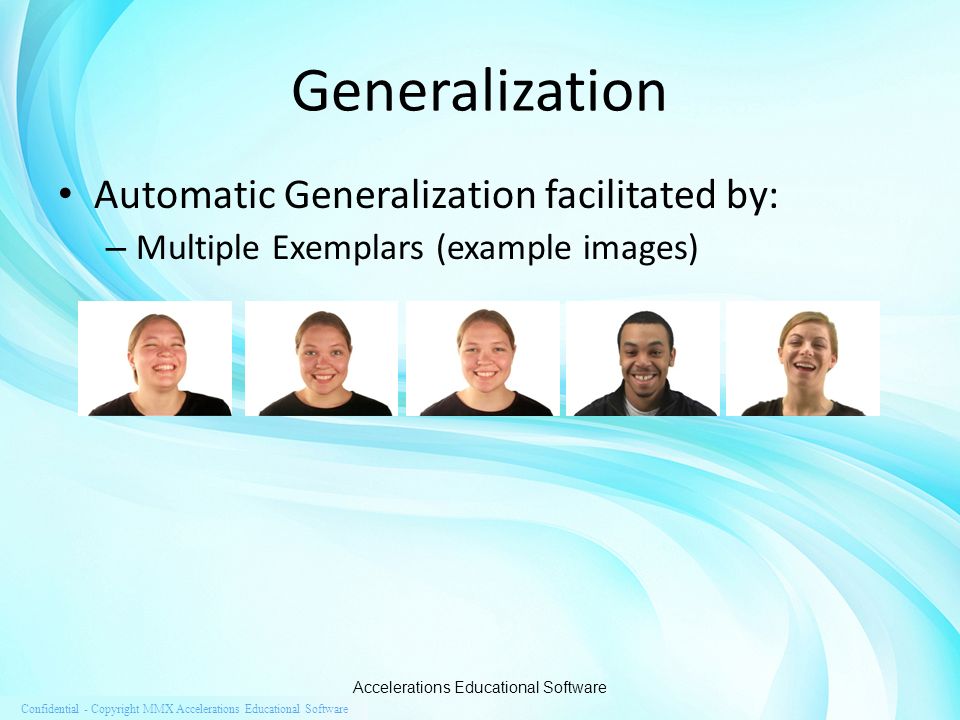 Generalization

• Automatic Generalization facilitated by:
– Multiple Exemplars (example images)

Accelerations Educational Software

Confidential - Copyright MMX Accelerations Educational Software